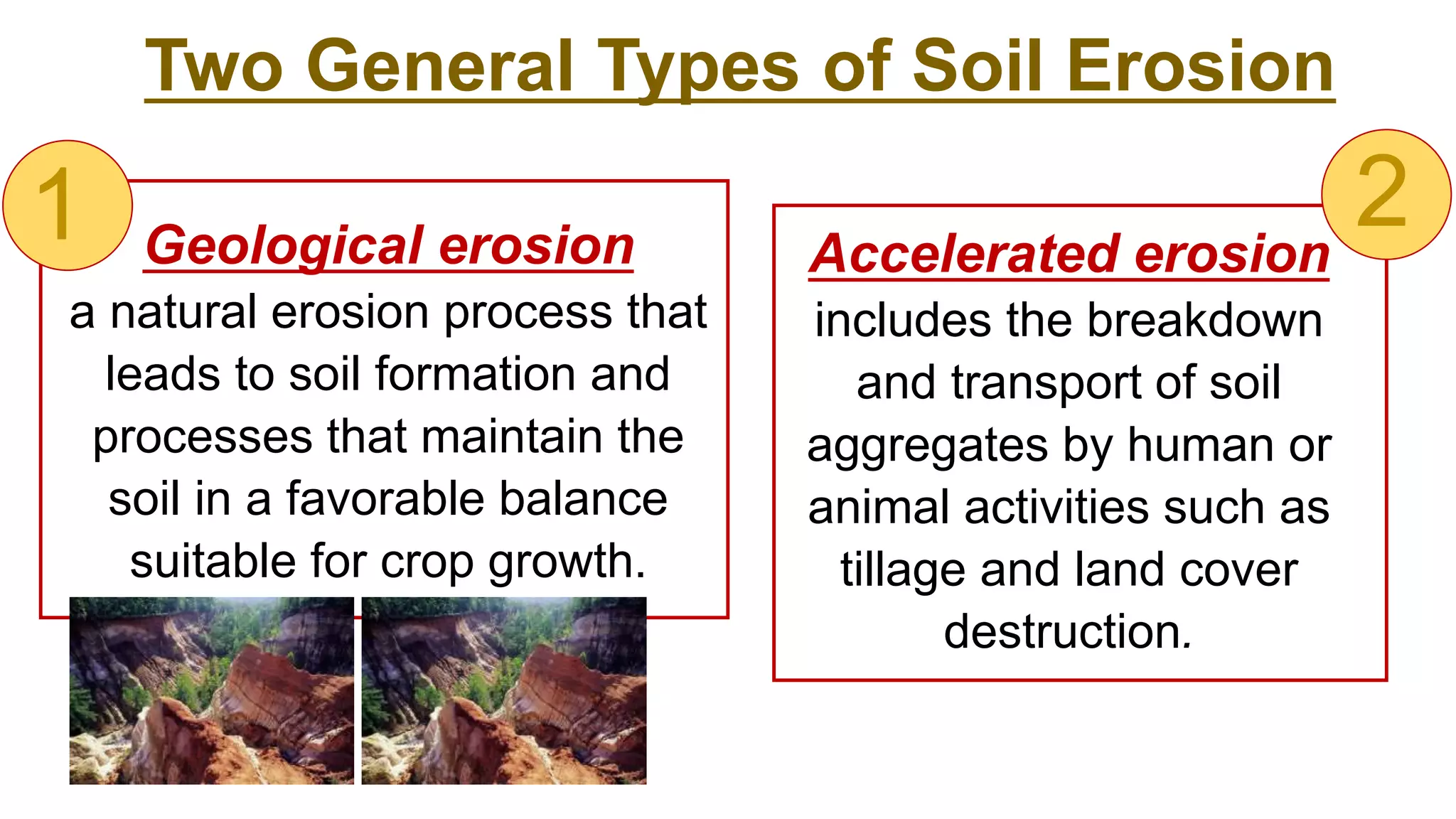 Two General Types of Soil Erosion

1

Geological erosion

a natural erosion process that leads to soil formation and processes that maintain the soil in a favorable balance suitable for crop growth.

2

Accelerated erosion

includes the breakdown and transport of soil aggregates by human or animal activities such as tillage and land cover destruction.